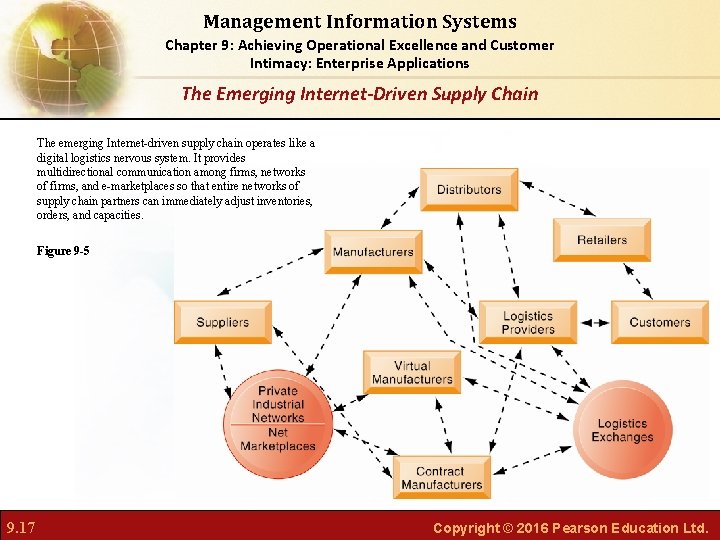 Management Information Systems

Chapter 9: Achieving Operational Excellence and Customer Intimacy: Enterprise Applications

The Emerging Internet-Driven Supply Chain

The emerging Internet-driven supply chain operates like a digital logistics nervous system. It provides multidirectional communication among firms, networks of firms, and e-marketplaces so that entire networks of supply chain partners can immediately adjust inventories, orders, and capacities.

Figure 9-5

Distributors

Retailers

Manufacturers

Suppliers

Logistics Providers

Customers

Virtual Manufacturers

Private Industrial Networks

Net Marketplaces

Logistics Exchanges

Contract Manufacturers

9.17

Copyright © 2016 Pearson Education Ltd.